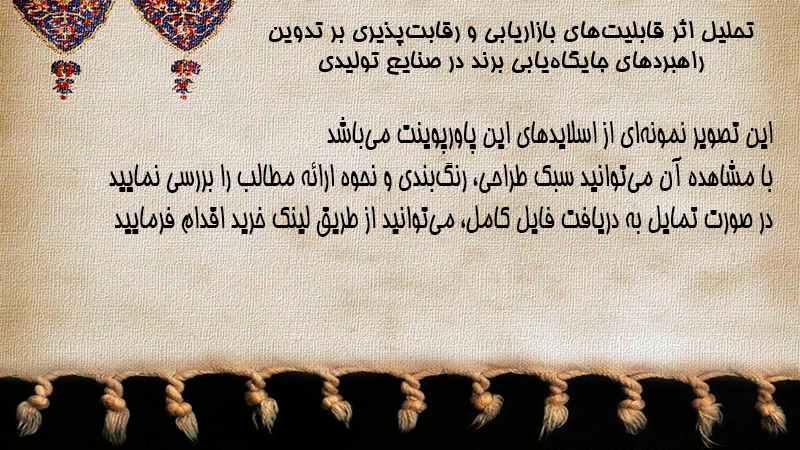 تحلیل اثر قابلیت‌های بازاریابی و رقابت‌پذیری بر تدوین راهبردهای جایگاه‌یابی برند در صنایع تولیدی

این تصویر نمونه‌ای از اسلایدهای این پاورپوینت می‌باشد
با مشاهده آن می‌توانید سبک طراحی، رنگ‌بندی و نحوه ارائه مطالب را بررسی نمایید
در صورت تمایل به دریافت فایل کامل، می‌توانید از طریق لینک خرید اقدام فرمایید